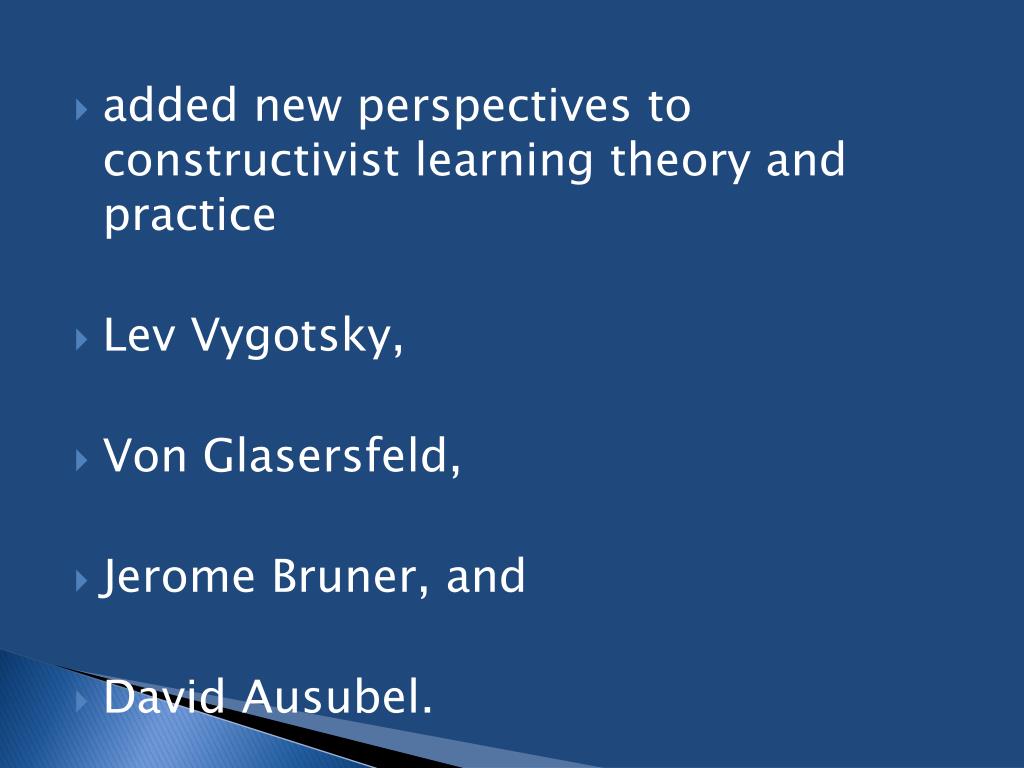 added new perspectives to constructivist learning theory and practice

Lev Vygotsky,

Von Glasersfeld,

Jerome Bruner, and

David Ausubel.